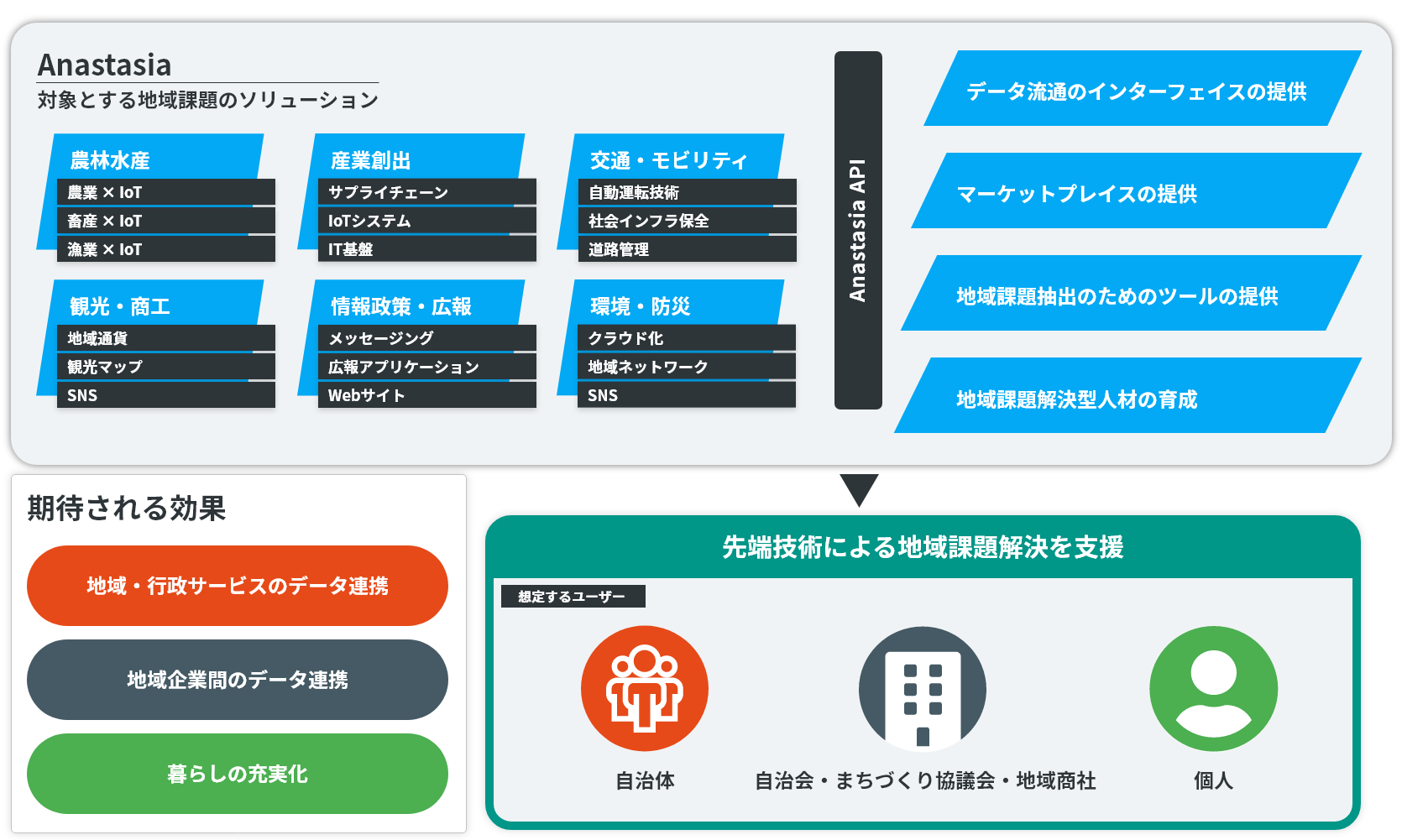 Anastasia
対象とする地域課題のソリューション

農林水産
農業 × IoT
畜産 × IoT
漁業 × IoT

産業創出
サプライチェーン
IoTシステム
IT基盤

交通・モビリティ
自動運転技術
社会インフラ保全
道路管理

観光・商工
地域通貨
観光マップ
SNS

情報政策・広報
メッセージング
広報アプリケーション
Webサイト

環境・防災
クラウド化
地域ネットワーク
SNS

Anastasia API

データ流通のインターフェイスの提供

マーケットプレイスの提供

地域課題抽出のためのツールの提供

地域課題解決型人材の育成

期待される効果

地域・行政サービスのデータ連携

地域企業間のデータ連携

暮らしの充実化

先端技術による地域課題解決を支援

想定するユーザー

自治体

自治会・まちづくり協議会・地域商社

個人